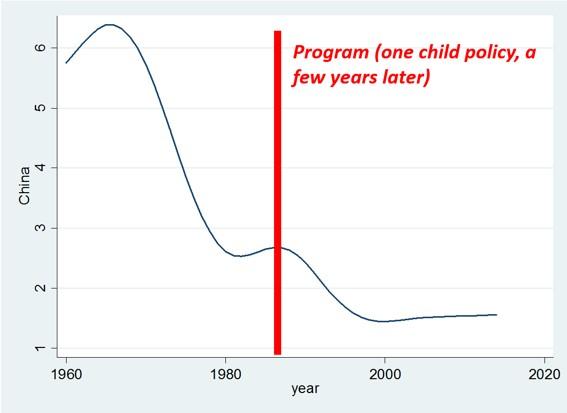 Program (one child policy, a few years later)

China

6
5
4
3
2
1

1960
1980
2000
2020

year